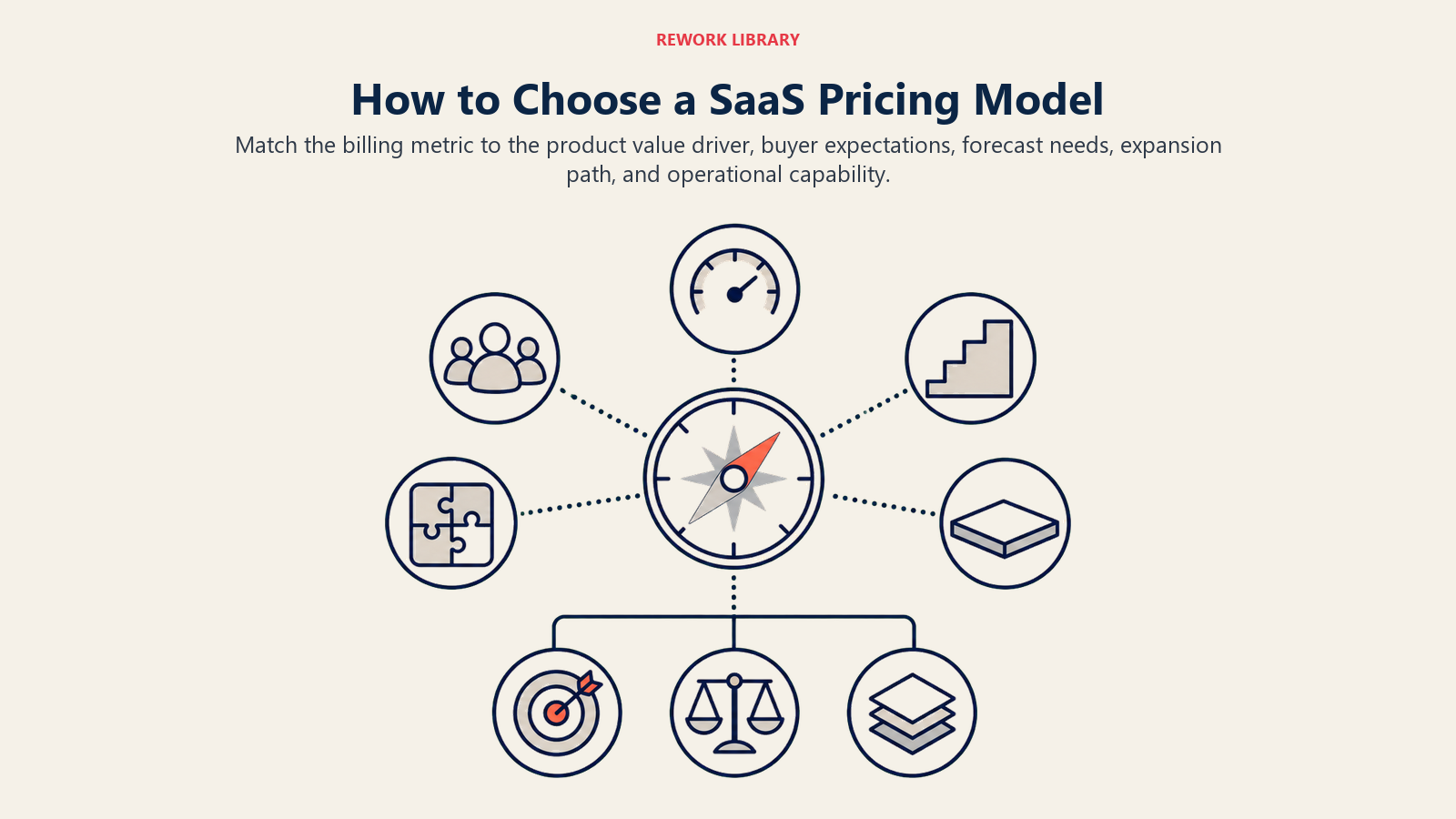 REWORK LIBRARY

How to Choose a SaaS Pricing Model

Match the billing metric to the product value driver, buyer expectations, forecast needs, expansion path, and operational capability.